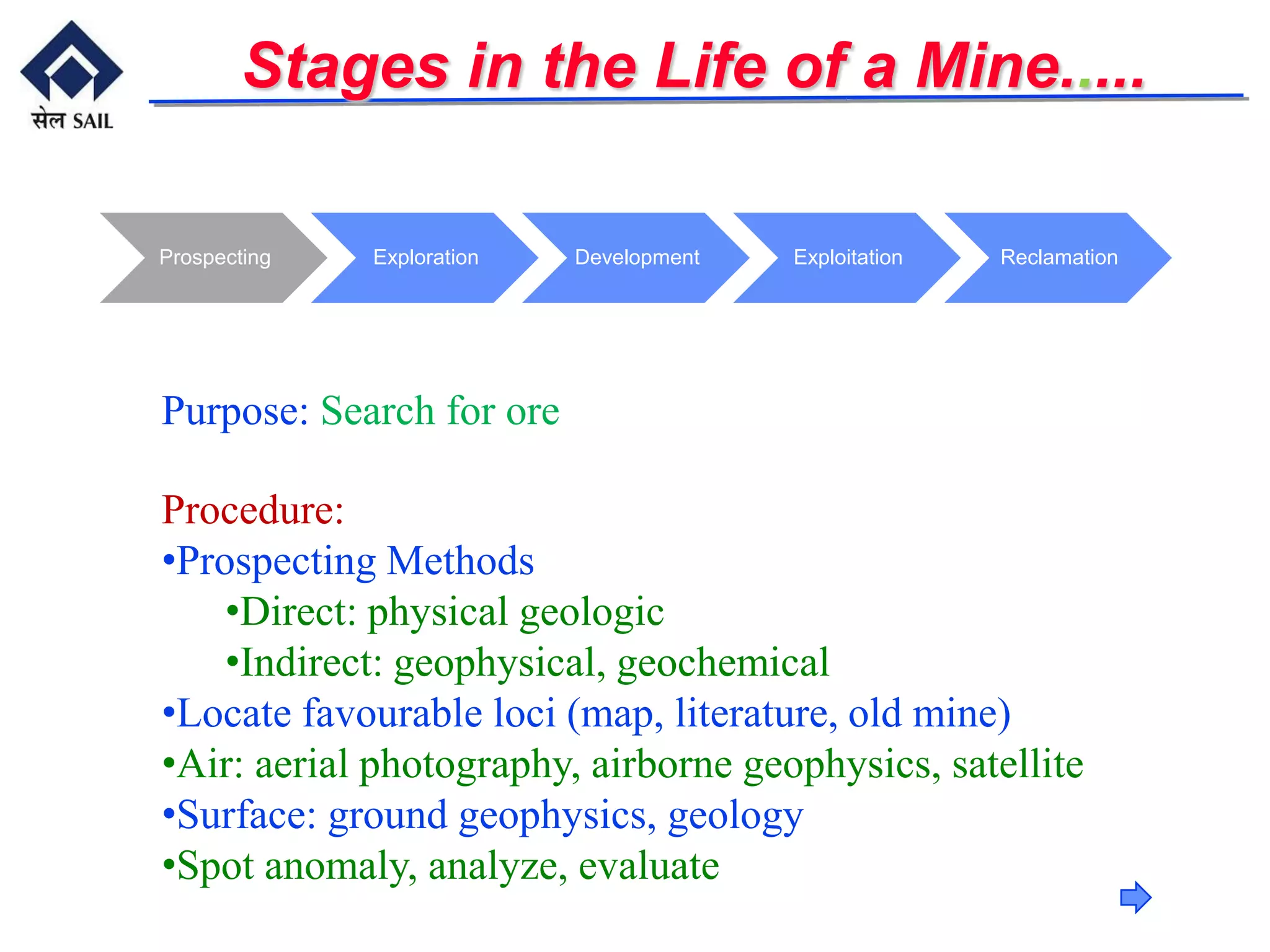 सेल SAIL

Stages in the Life of a Mine.....

Prospecting
Exploration
Development
Exploitation
Reclamation

Purpose: Search for ore

Procedure:
•Prospecting Methods
•Direct: physical geologic
•Indirect: geophysical, geochemical
•Locate favourable loci (map, literature, old mine)
•Air: aerial photography, airborne geophysics, satellite
•Surface: ground geophysics, geology
•Spot anomaly, analyze, evaluate